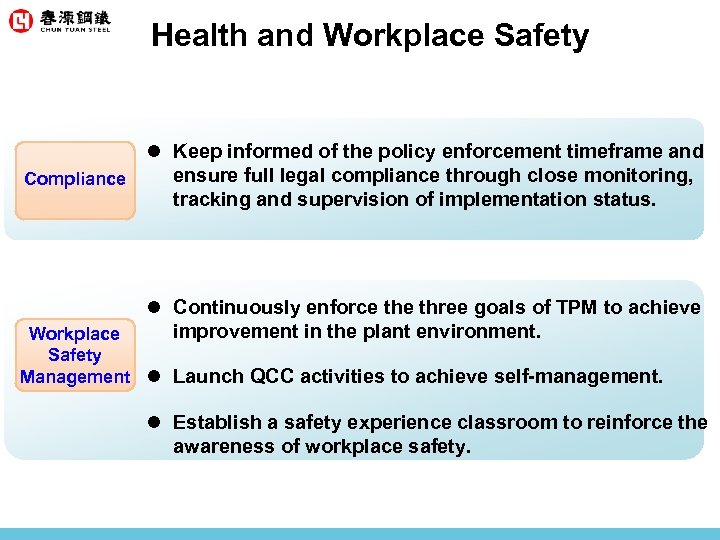 春源鋼鐵
CHUN YUAN STEEL

Health and Workplace Safety

Compliance

● Keep informed of the policy enforcement timeframe and ensure full legal compliance through close monitoring, tracking and supervision of implementation status.

Workplace Safety Management

● Continuously enforce the three goals of TPM to achieve improvement in the plant environment.

● Launch QCC activities to achieve self-management.

● Establish a safety experience classroom to reinforce the awareness of workplace safety.